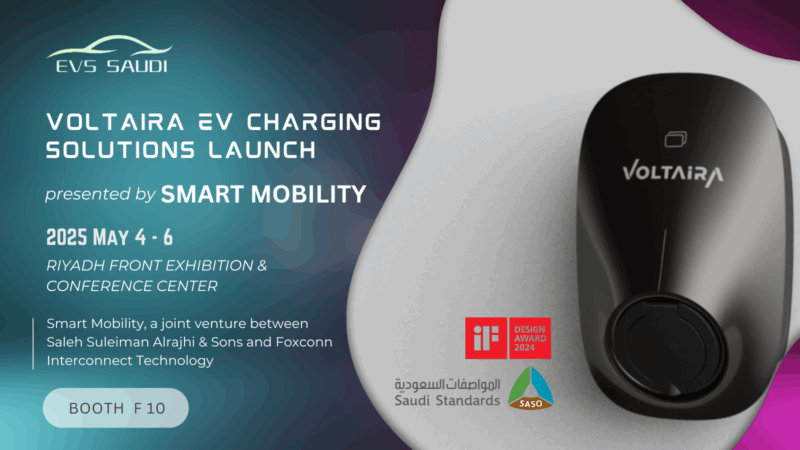 EVS SAUDI

VOLTAIRA EV CHARGING SOLUTIONS LAUNCH

presented by SMART MOBILITY

2025 MAY 4 - 6

RIYADH FRONT EXHIBITION & CONFERENCE CENTER

Smart Mobility, a joint venture between Saleh Suleiman Alrajhi & Sons and Foxconn Interconnect Technology

BOOTH F 10

VOLTAIRA

iF DESIGN AWARD 2024

المواصفات السعودية
Saudi Standards

SASO